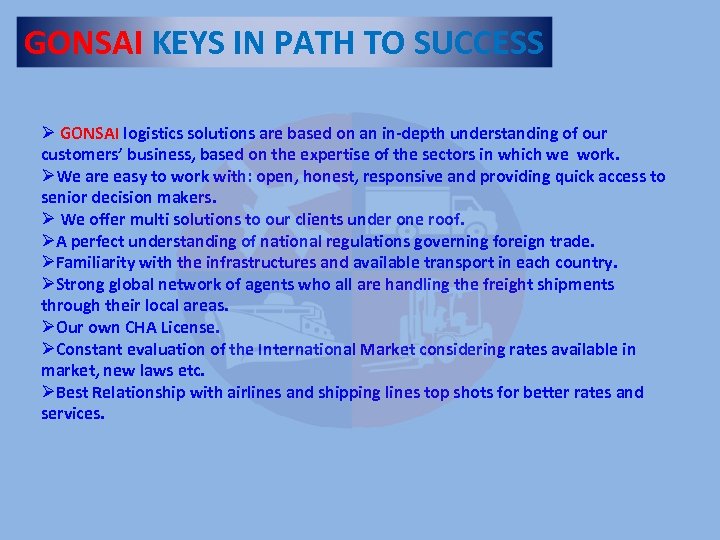 GONSAI KEYS IN PATH TO SUCCESS

➢ GONSAI logistics solutions are based on an in-depth understanding of our customers' business, based on the expertise of the sectors in which we work.
➢We are easy to work with: open, honest, responsive and providing quick access to senior decision makers.
➢ We offer multi solutions to our clients under one roof.
➢A perfect understanding of national regulations governing foreign trade.
➢Familiarity with the infrastructures and available transport in each country.
➢Strong global network of agents who all are handling the freight shipments through their local areas.
➢Our own CHA License.
➢Constant evaluation of the International Market considering rates available in market, new laws etc.
➢Best Relationship with airlines and shipping lines top shots for better rates and services.